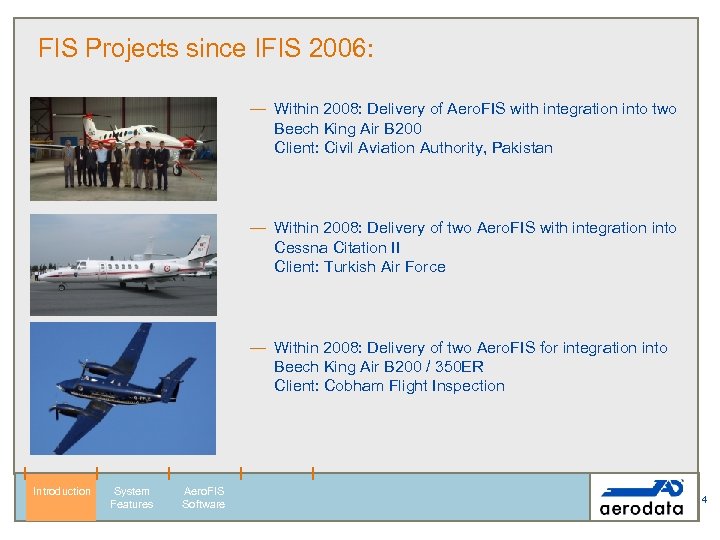 FIS Projects since IFIS 2006:

— Within 2008: Delivery of AeroFIS with integration into two Beech King Air B200
Client: Civil Aviation Authority, Pakistan

— Within 2008: Delivery of two AeroFIS with integration into Cessna Citation II
Client: Turkish Air Force

— Within 2008: Delivery of two AeroFIS for integration into Beech King Air B200 / 350ER
Client: Cobham Flight Inspection

Introduction
System Features
AeroFIS Software

aerodata

4